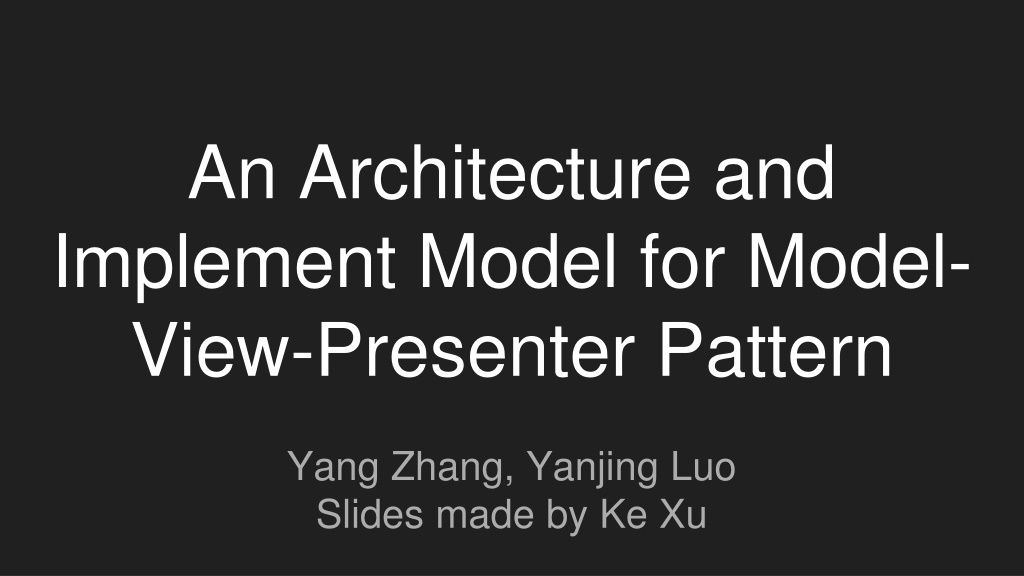 An Architecture and Implement Model for Model-View-Presenter Pattern

Yang Zhang, Yanjing Luo
Slides made by Ke Xu